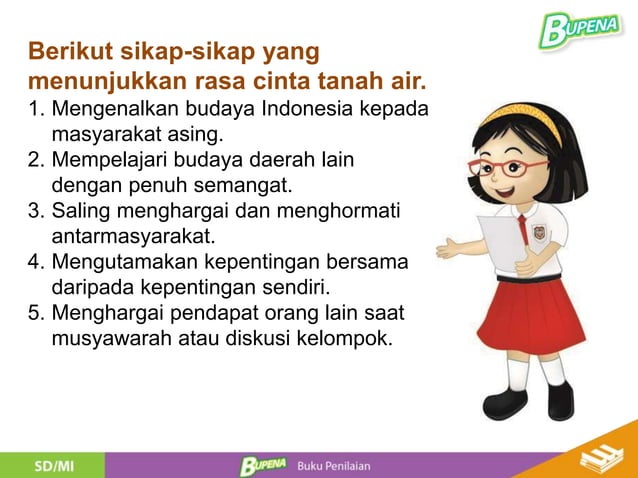 BUPENA

Berikut sikap-sikap yang menunjukkan rasa cinta tanah air.

1. Mengenalkan budaya Indonesia kepada masyarakat asing.
2. Mempelajari budaya daerah lain dengan penuh semangat.
3. Saling menghargai dan menghormati antarmasyarakat.
4. Mengutamakan kepentingan bersama daripada kepentingan sendiri.
5. Menghargai pendapat orang lain saat musyawarah atau diskusi kelompok.

SD/MI BUPENA Buku Penilaian